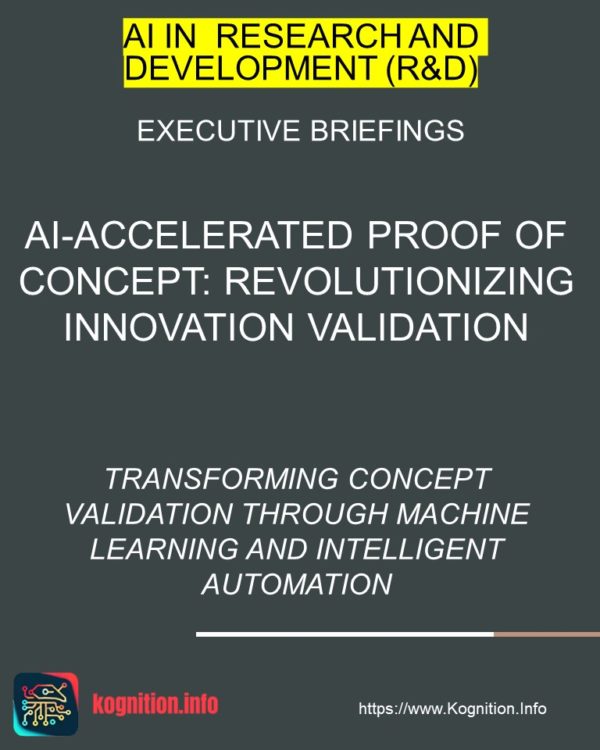 AI IN RESEARCH AND DEVELOPMENT (R&D)

EXECUTIVE BRIEFINGS

AI-ACCELERATED PROOF OF CONCEPT: REVOLUTIONIZING INNOVATION VALIDATION

TRANSFORMING CONCEPT VALIDATION THROUGH MACHINE LEARNING AND INTELLIGENT AUTOMATION

kognition.info

https://www.Kognition.Info